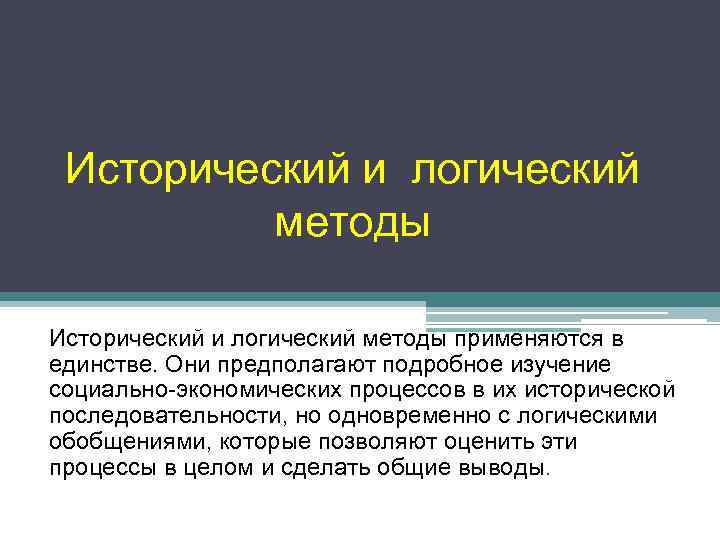 Исторический и логический методы

Исторический и логический методы применяются в единстве. Они предполагают подробное изучение социально-экономических процессов в их исторической последовательности, но одновременно с логическими обобщениями, которые позволяют оценить эти процессы в целом и сделать общие выводы.